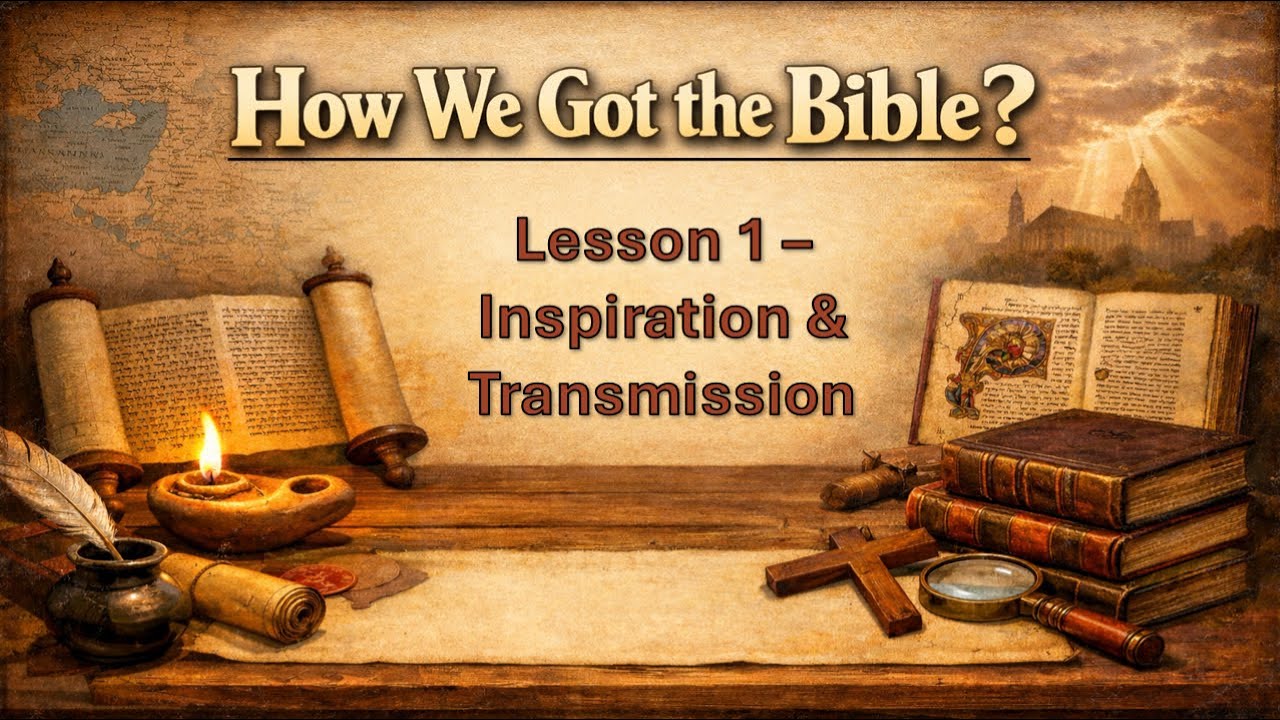 How We Got the Bible?

Lesson 1 – Inspiration & Transmission